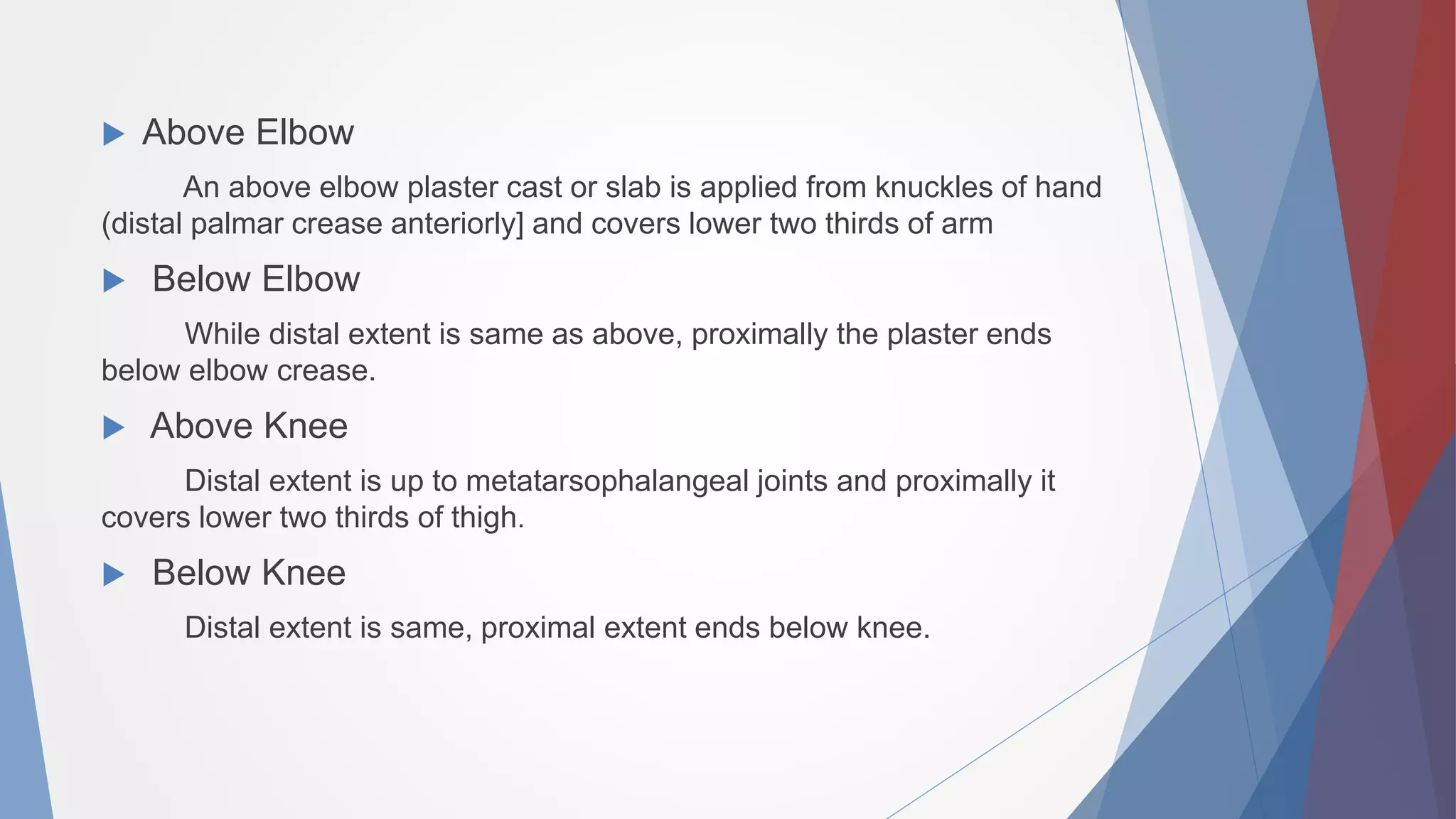 Above Elbow

An above elbow plaster cast or slab is applied from knuckles of hand (distal palmar crease anteriorly] and covers lower two thirds of arm

Below Elbow

While distal extent is same as above, proximally the plaster ends below elbow crease.

Above Knee

Distal extent is up to metatarsophalangeal joints and proximally it covers lower two thirds of thigh.

Below Knee

Distal extent is same, proximal extent ends below knee.